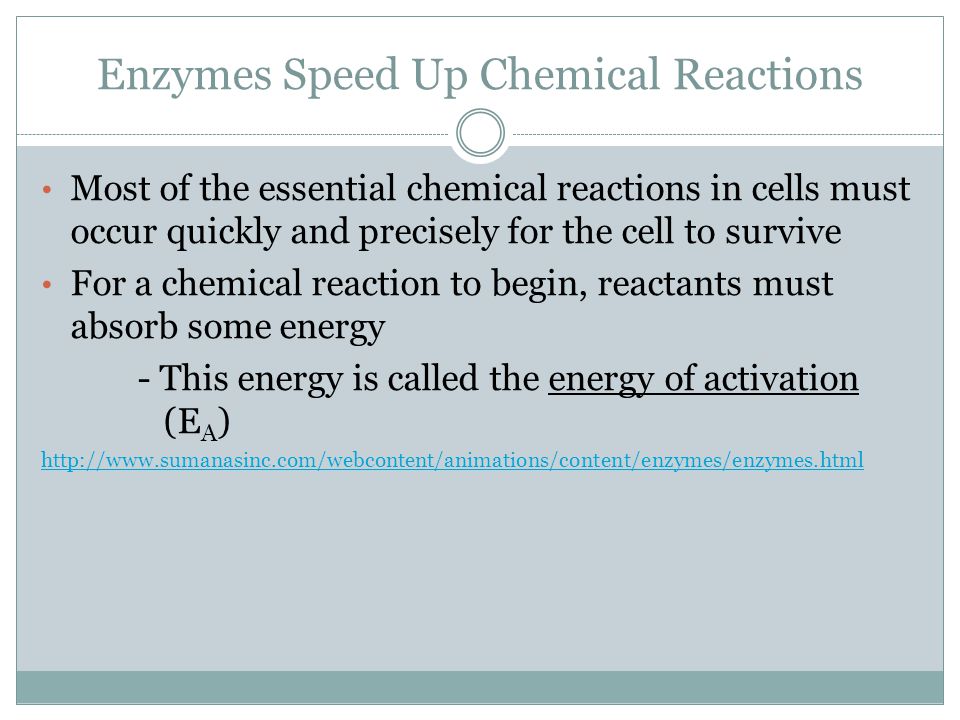 Enzymes Speed Up Chemical Reactions

• Most of the essential chemical reactions in cells must occur quickly and precisely for the cell to survive

• For a chemical reaction to begin, reactants must absorb some energy

- This energy is called the energy of activation ($E_A$)

http://www.sumanasinc.com/webcontent/animations/content/enzymes/enzymes.html